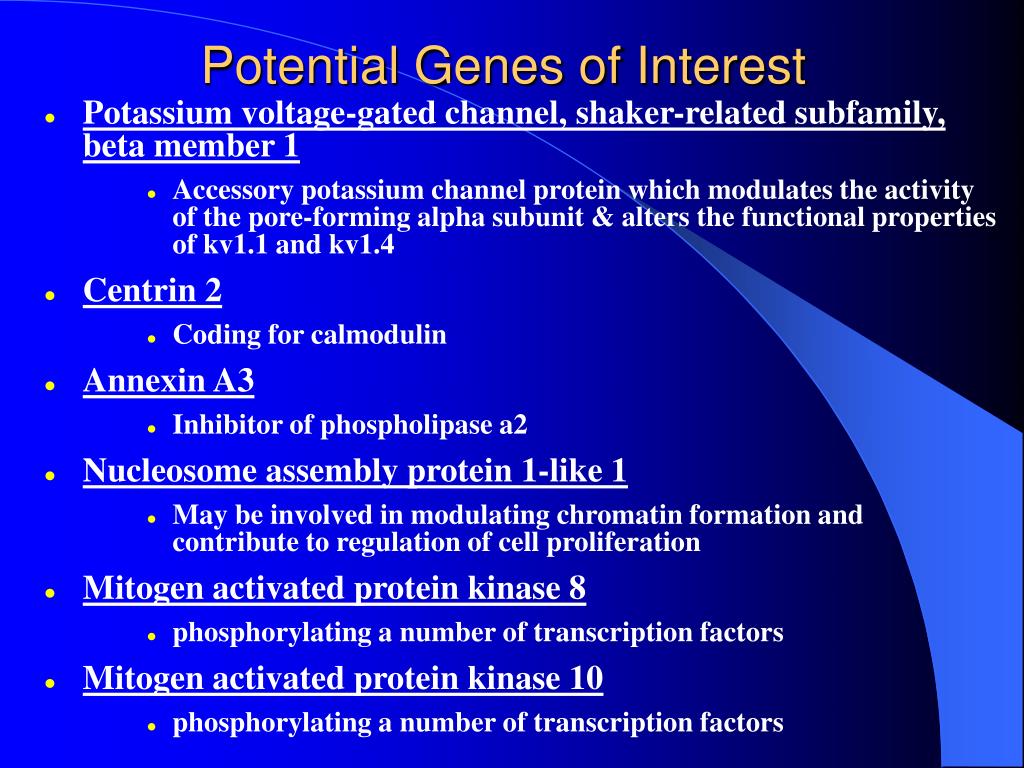 Potential Genes of Interest

- Potassium voltage-gated channel, shaker-related subfamily, beta member 1
  - Accessory potassium channel protein which modulates the activity of the pore-forming alpha subunit & alters the functional properties of kv1.1 and kv1.4
- Centrin 2
  - Coding for calmodulin
- Annexin A3
  - Inhibitor of phospholipase a2
- Nucleosome assembly protein 1-like 1
  - May be involved in modulating chromatin formation and contribute to regulation of cell proliferation
- Mitogen activated protein kinase 8
  - phosphorylating a number of transcription factors
- Mitogen activated protein kinase 10
  - phosphorylating a number of transcription factors